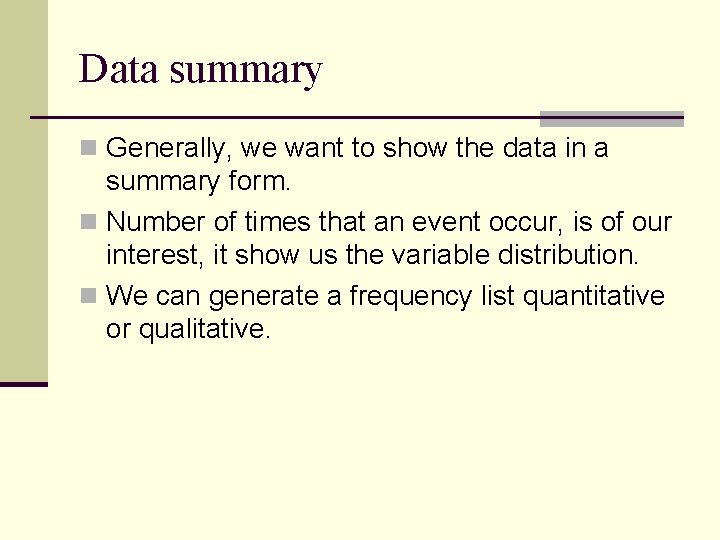 Data summary

Generally, we want to show the data in a summary form.

Number of times that an event occur, is of our interest, it show us the variable distribution.

We can generate a frequency list quantitative or qualitative.